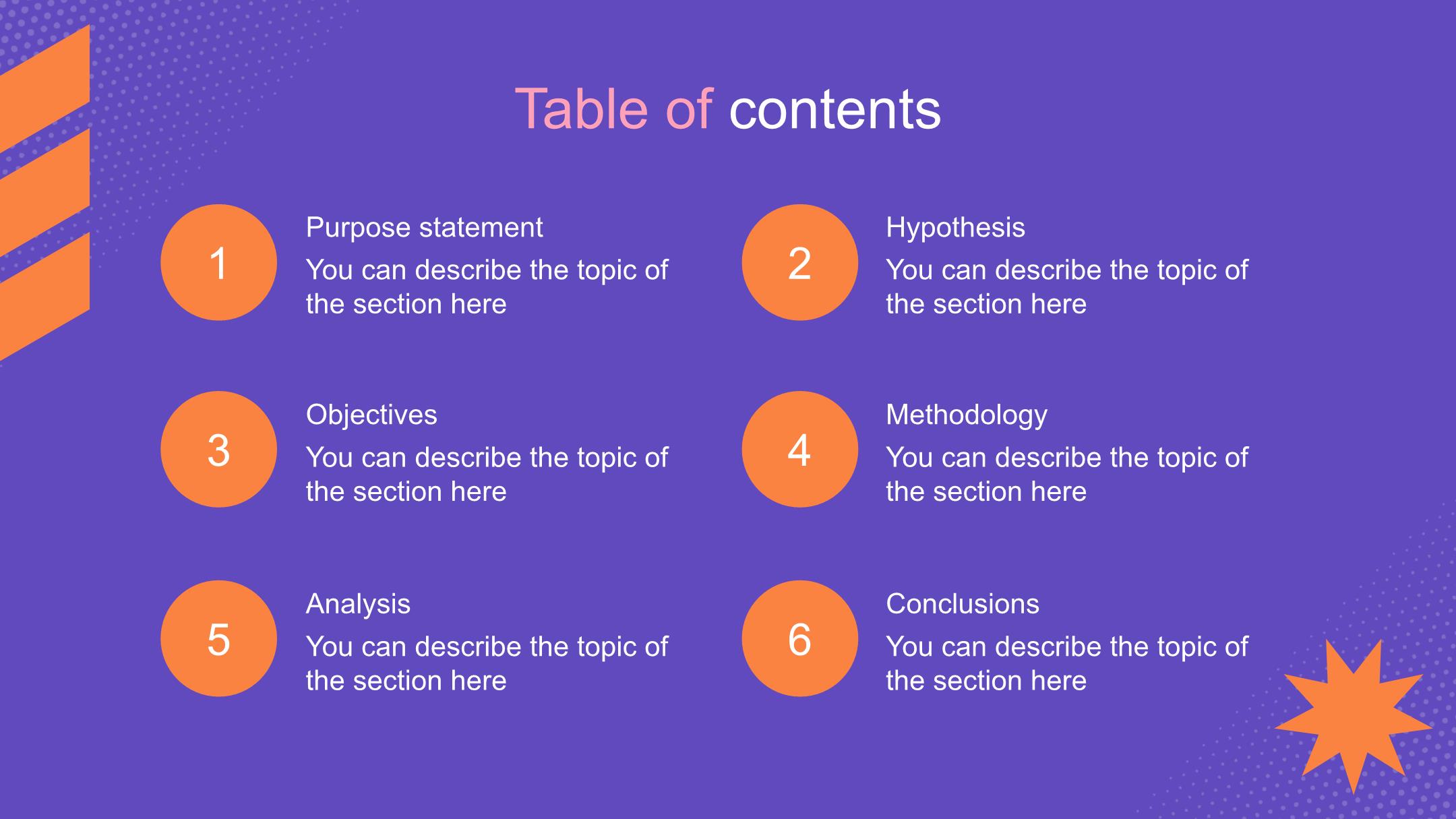 Table of contents

1
Purpose statement
You can describe the topic of the section here

2
Hypothesis
You can describe the topic of the section here

3
Objectives
You can describe the topic of the section here

4
Methodology
You can describe the topic of the section here

5
Analysis
You can describe the topic of the section here

6
Conclusions
You can describe the topic of the section here